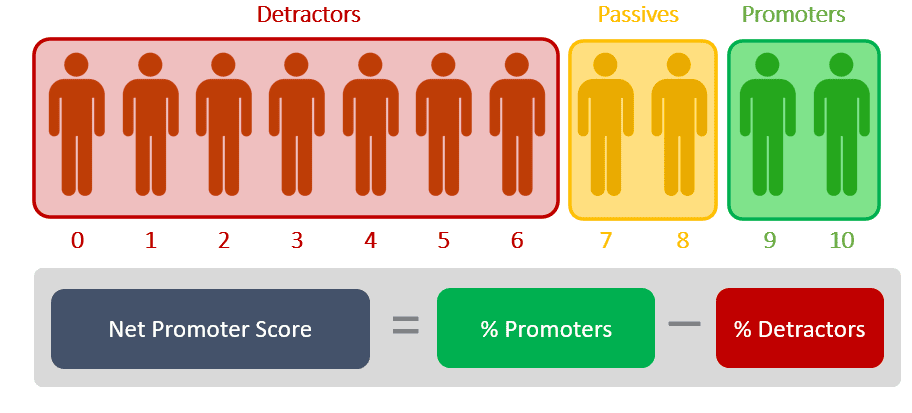 Detractors

Passives

Promoters

0 1 2 3 4 5 6 7 8 9 10

Net Promoter Score = % Promoters − % Detractors